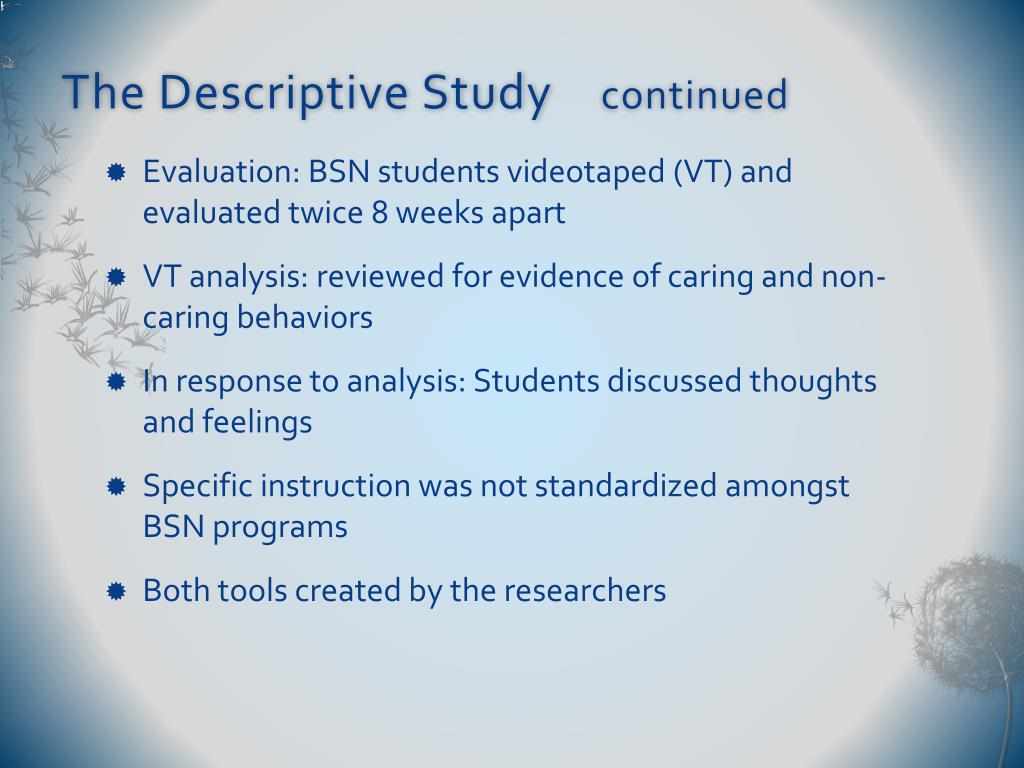 The Descriptive Study continued

Evaluation: BSN students videotaped (VT) and evaluated twice 8 weeks apart

VT analysis: reviewed for evidence of caring and non-caring behaviors

In response to analysis: Students discussed thoughts and feelings

Specific instruction was not standardized amongst BSN programs

Both tools created by the researchers